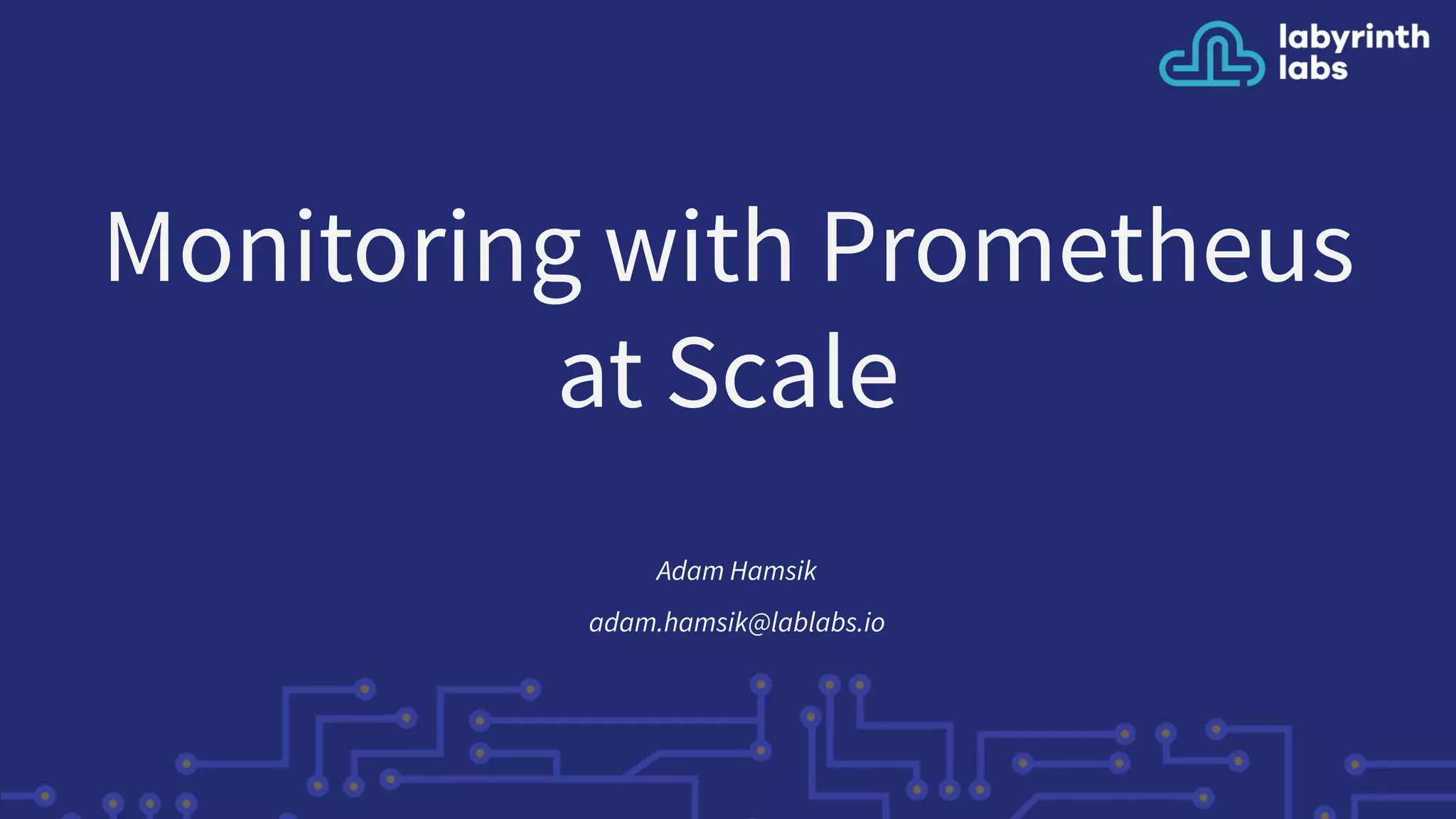 labyrinth labs

Monitoring with Prometheus at Scale

Adam Hamsik

adam.hamsik@lablabs.io